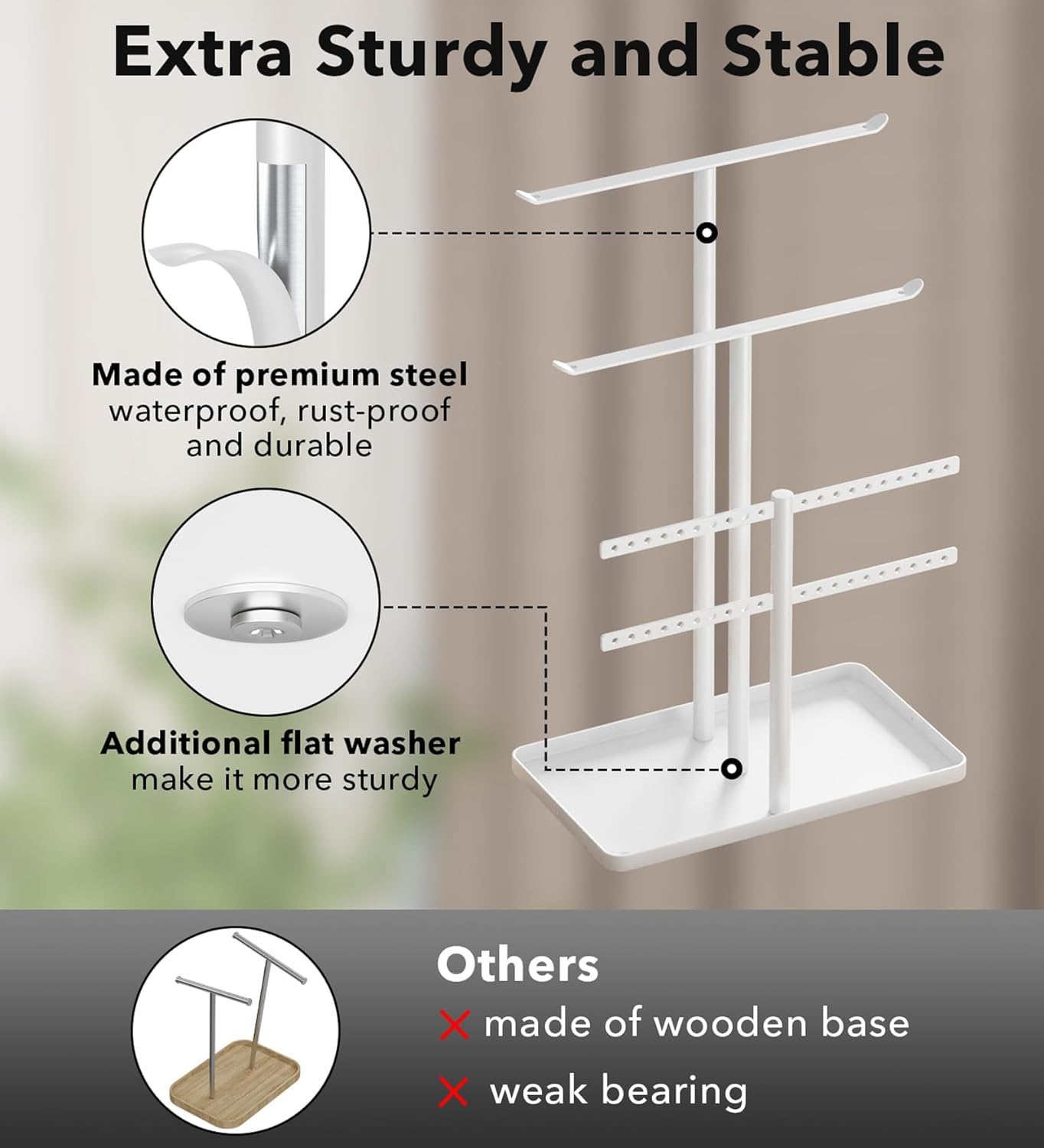 Extra Sturdy and Stable

Made of premium steel
waterproof, rust-proof and durable

Additional flat washer
make it more sturdy

Others
✕ made of wooden base
✕ weak bearing